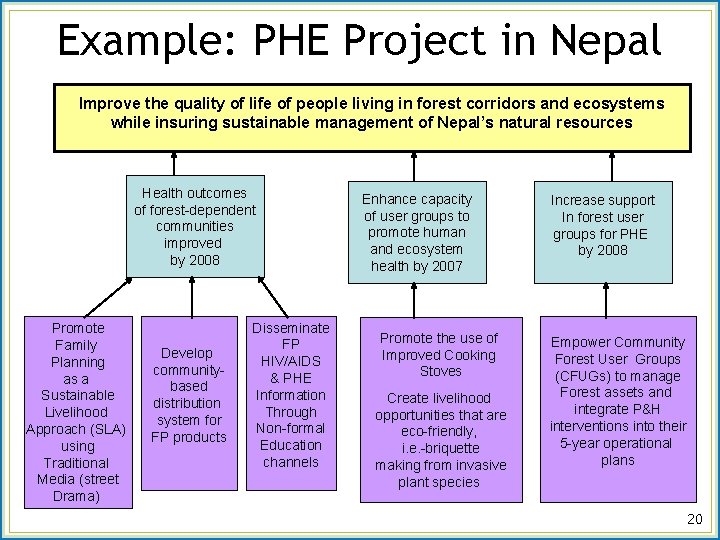 Example: PHE Project in Nepal

Improve the quality of life of people living in forest corridors and ecosystems while insuring sustainable management of Nepal's natural resources

Health outcomes of forest-dependent communities improved by 2008

Enhance capacity of user groups to promote human and ecosystem health by 2007

Increase support In forest user groups for PHE by 2008

Promote Family Planning as a Sustainable Livelihood Approach (SLA) using Traditional Media (street Drama)

Develop community-based distribution system for FP products

Disseminate FP HIV/AIDS & PHE Information Through Non-formal Education channels

Promote the use of Improved Cooking Stoves

Create livelihood opportunities that are eco-friendly, i.e.-briquette making from invasive plant species

Empower Community Forest User Groups (CFUGs) to manage Forest assets and integrate P&H interventions into their 5-year operational plans

20